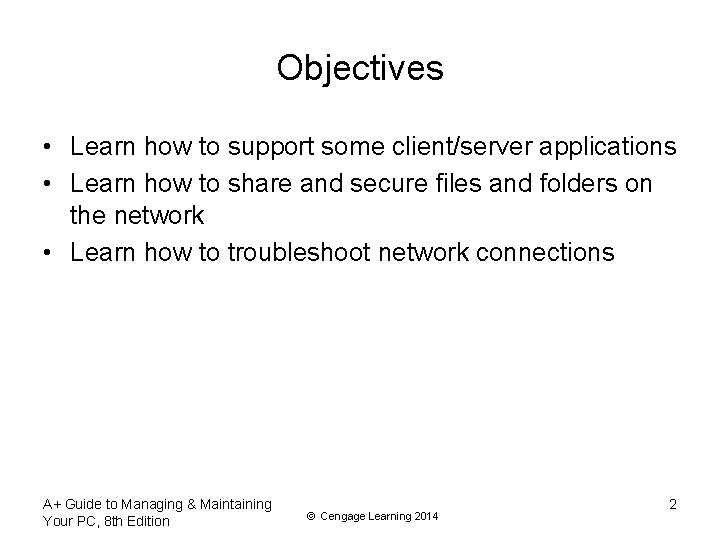 Objectives

• Learn how to support some client/server applications
• Learn how to share and secure files and folders on the network
• Learn how to troubleshoot network connections

A+ Guide to Managing & Maintaining Your PC, 8th Edition

© Cengage Learning 2014

2